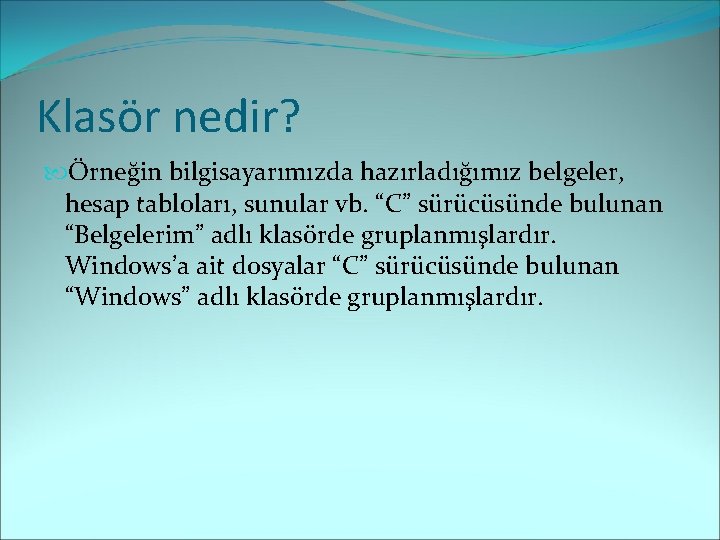 Klasör nedir?

Örneğin bilgisayarımızda hazırladığımız belgeler, hesap tabloları, sunular vb. “C” sürücüsünde bulunan “Belgelerim” adlı klasörde gruplanmışlardır. Windows’a ait dosyalar “C” sürücüsünde bulunan “Windows” adlı klasörde gruplanmışlardır.